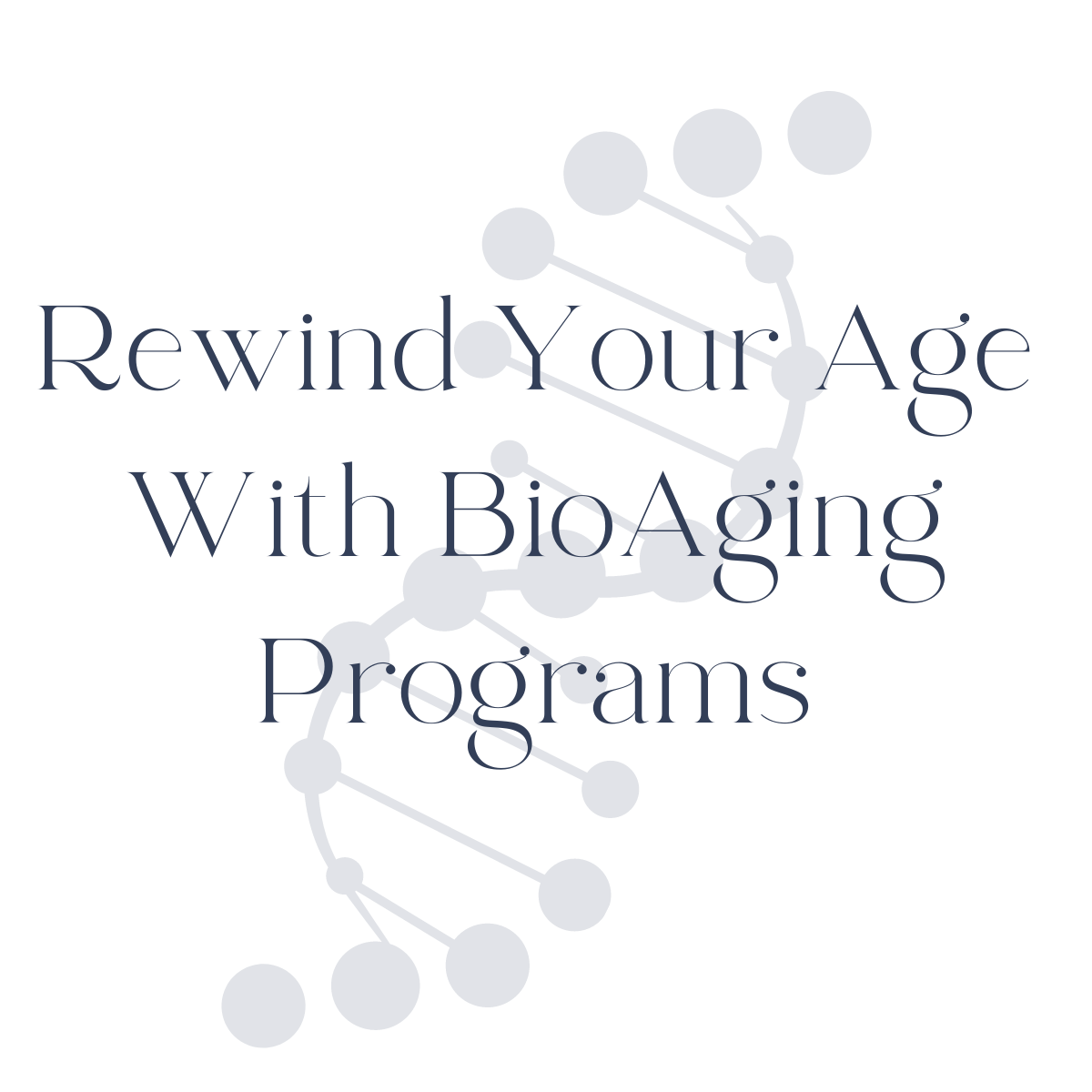 Rewind Your Age With BioAging Programs